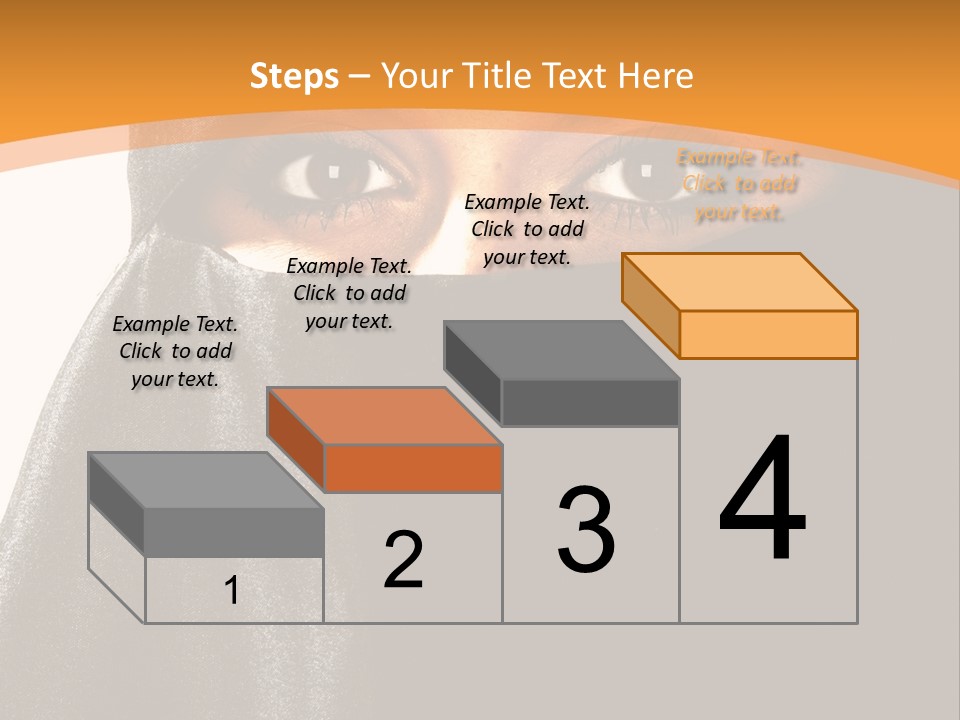 Steps – Your Title Text Here

Example Text. Click to add your text.

Example Text. Click to add your text.

Example Text. Click to add your text.

Example Text. Click to add your text.

1

2

3

4